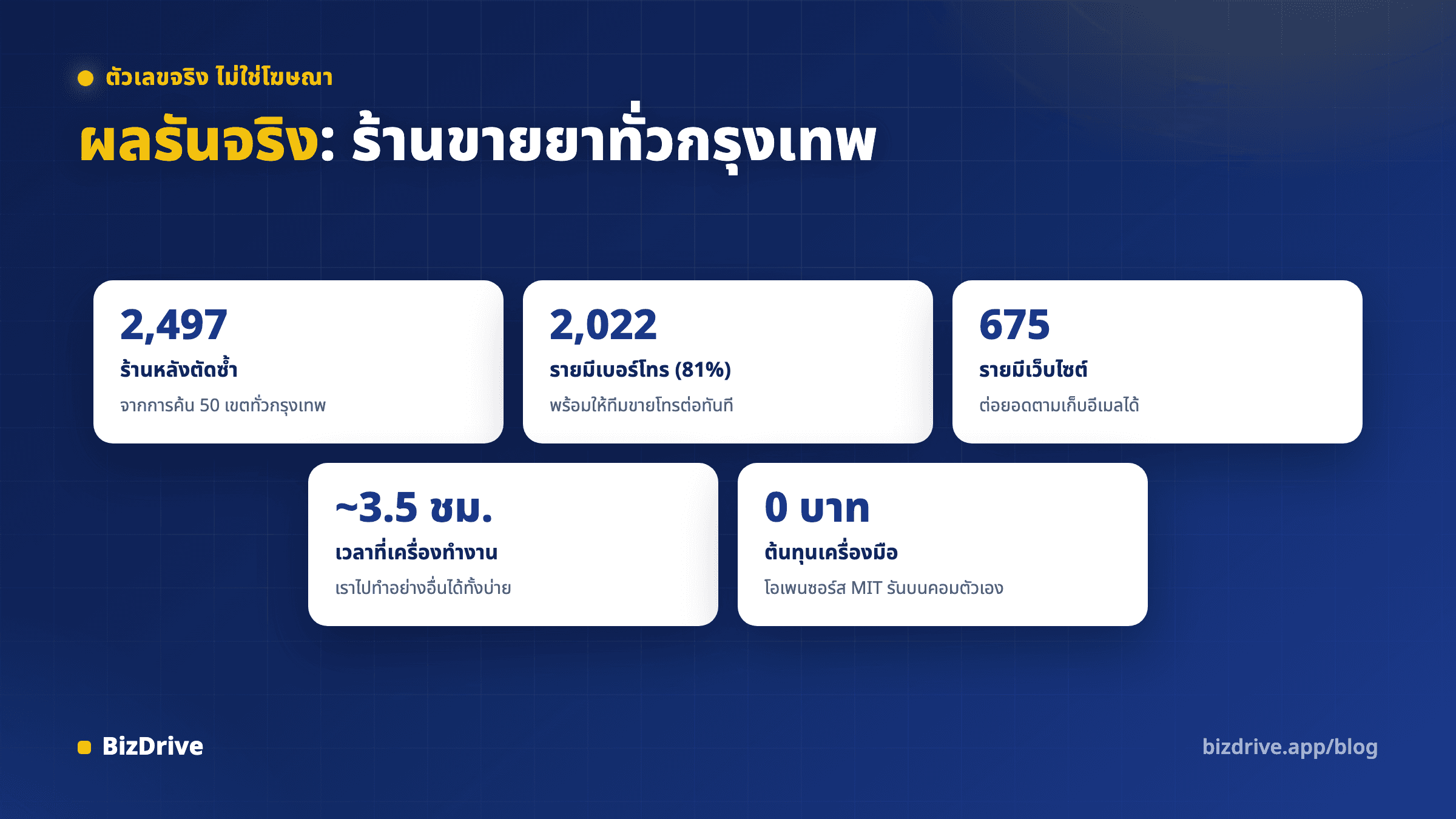 ตัวเลขจริง ไม่ใช่โฆษณา

ผลรันจริง: ร้านขายยาทั่วกรุงเทพ

2,497
ร้านหลังตัดซ้ำ
จากการค้น 50 เขตทั่วกรุงเทพ

2,022
รายมีเบอร์โทร (81%)
พร้อมให้ทีมขายโทรต่อทันที

675
รายมีเว็บไซต์
ต่อยอดตามเก็บอีเมลได้

~3.5 ชม.
เวลาที่เครื่องทำงาน
เราไปทำอย่างอื่นได้ทั้งบ่าย

0 บาท
ต้นทุนเครื่องมือ
โอเพนซอร์ส MIT รันบนคอมตัวเอง

BizDrive

bizdrive.app/blog